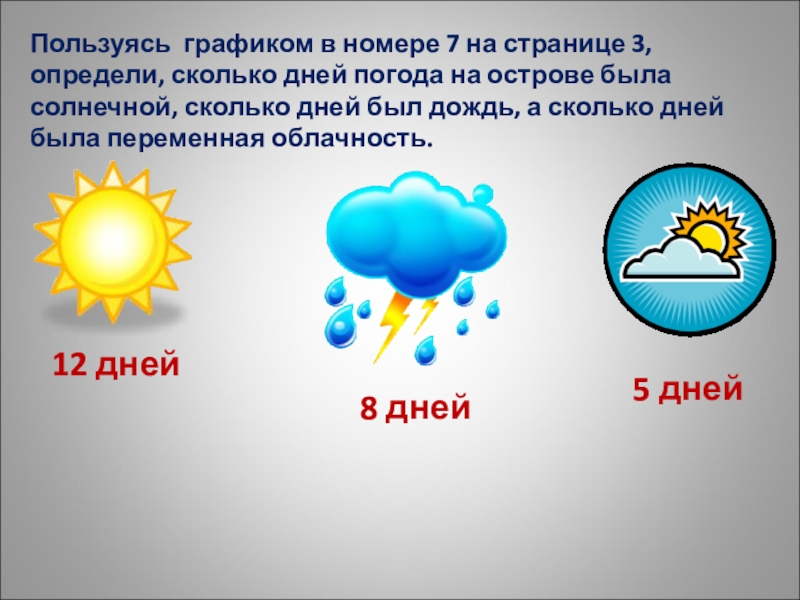 Пользуясь графиком в номере 7 на странице 3, определи, сколько дней погода на острове была солнечной, сколько дней был дождь, а сколько дней была переменная облачность.

12 дней

8 дней

5 дней